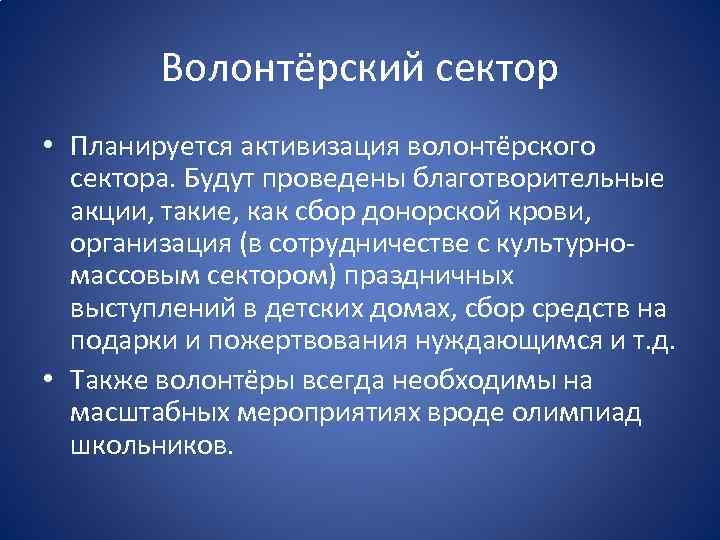 Волонтёрский сектор

• Планируется активизация волонтёрского сектора. Будут проведены благотворительные акции, такие, как сбор донорской крови, организация (в сотрудничестве с культурно-массовым сектором) праздничных выступлений в детских домах, сбор средств на подарки и пожертвования нуждающимся и т.д.

• Также волонтёры всегда необходимы на масштабных мероприятиях вроде олимпиад школьников.